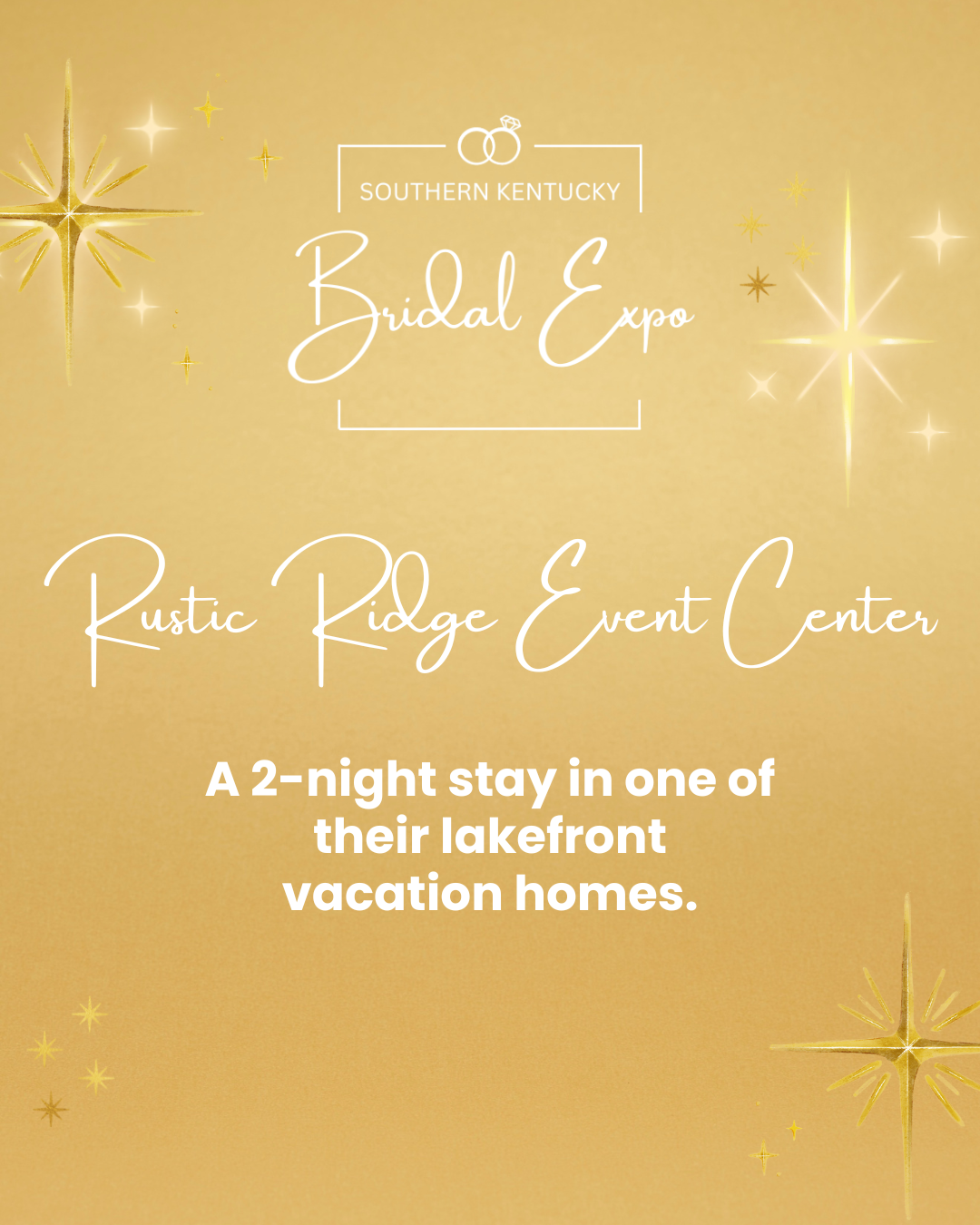 SOUTHERN KENTUCKY
Bridal Expo

Rustic Ridge Event Center

A 2-night stay in one of their lakefront vacation homes.